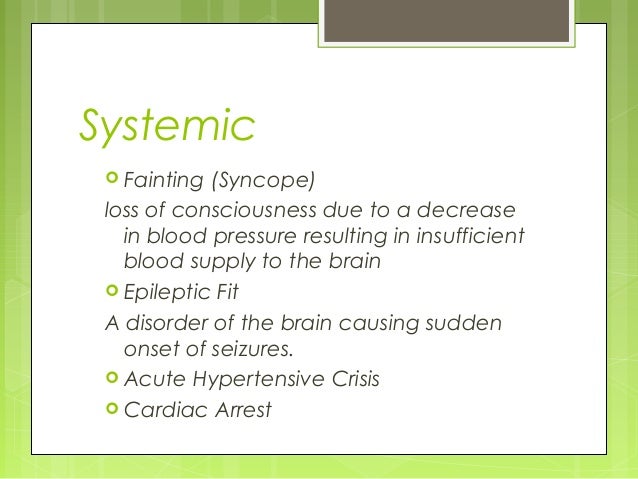 Systemic

Fainting (Syncope)

loss of consciousness due to a decrease in blood pressure resulting in insufficient blood supply to the brain

Epileptic Fit

A disorder of the brain causing sudden onset of seizures.

Acute Hypertensive Crisis

Cardiac Arrest